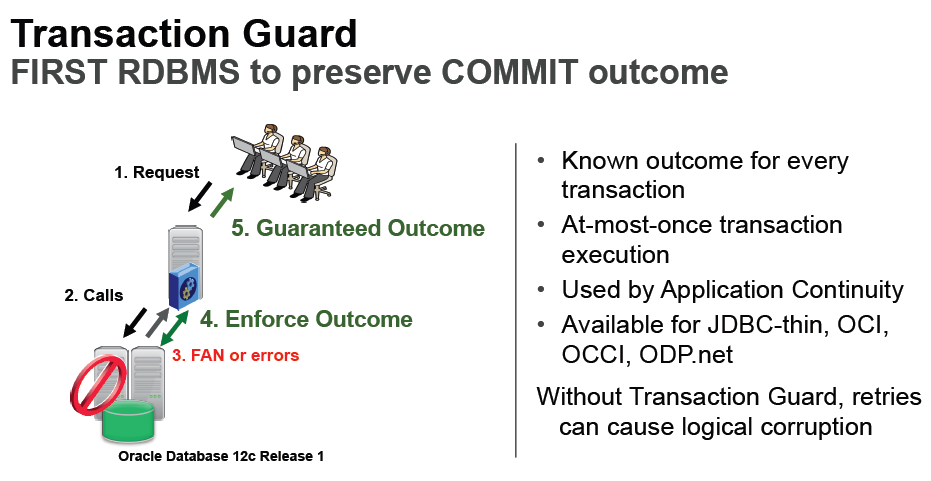 Transaction Guard
FIRST RDBMS to preserve COMMIT outcome

1. Request

5. Guaranteed Outcome

2. Calls

4. Enforce Outcome

3. FAN or errors

Oracle Database 12c Release 1

• Known outcome for every transaction
• At-most-once transaction execution
• Used by Application Continuity
• Available for JDBC-thin, OCI, OCCI, ODP.net

Without Transaction Guard, retries can cause logical corruption